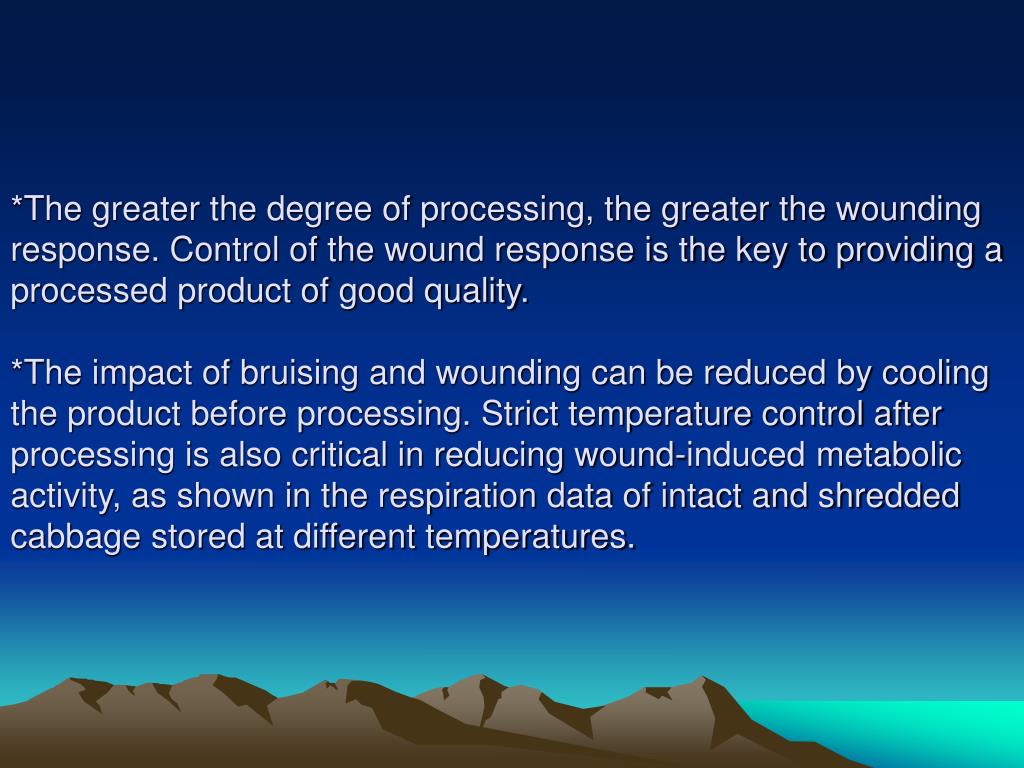 *The greater the degree of processing, the greater the wounding response. Control of the wound response is the key to providing a processed product of good quality.

*The impact of bruising and wounding can be reduced by cooling the product before processing. Strict temperature control after processing is also critical in reducing wound-induced metabolic activity, as shown in the respiration data of intact and shredded cabbage stored at different temperatures.